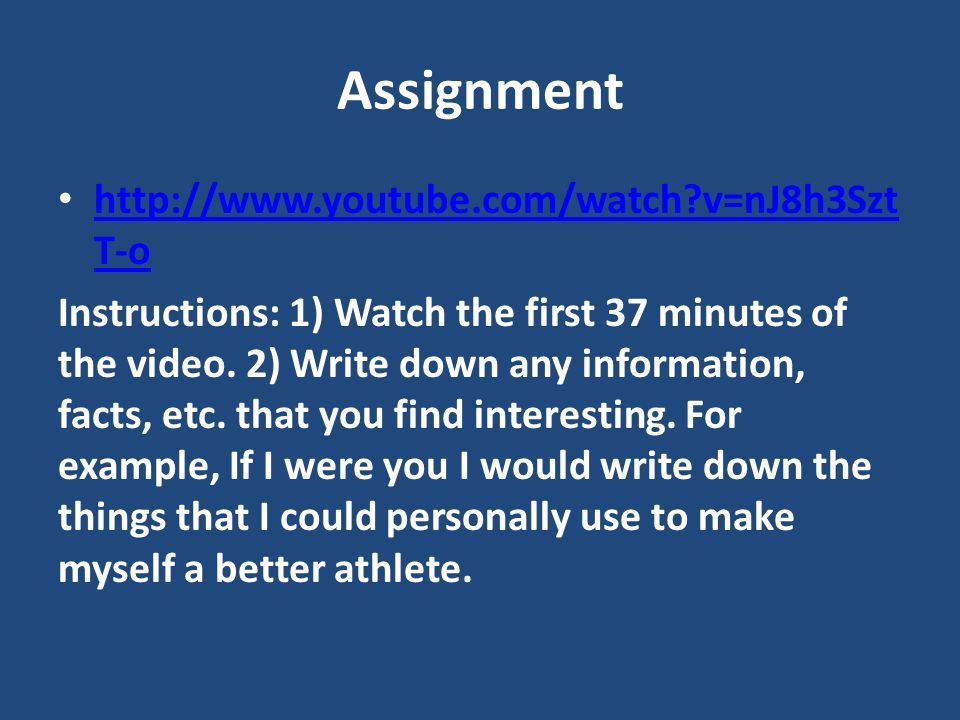 Assignment

• http://www.youtube.com/watch?v=nJ8h3SztT-o

Instructions: 1) Watch the first 37 minutes of the video. 2) Write down any information, facts, etc. that you find interesting. For example, If I were you I would write down the things that I could personally use to make myself a better athlete.